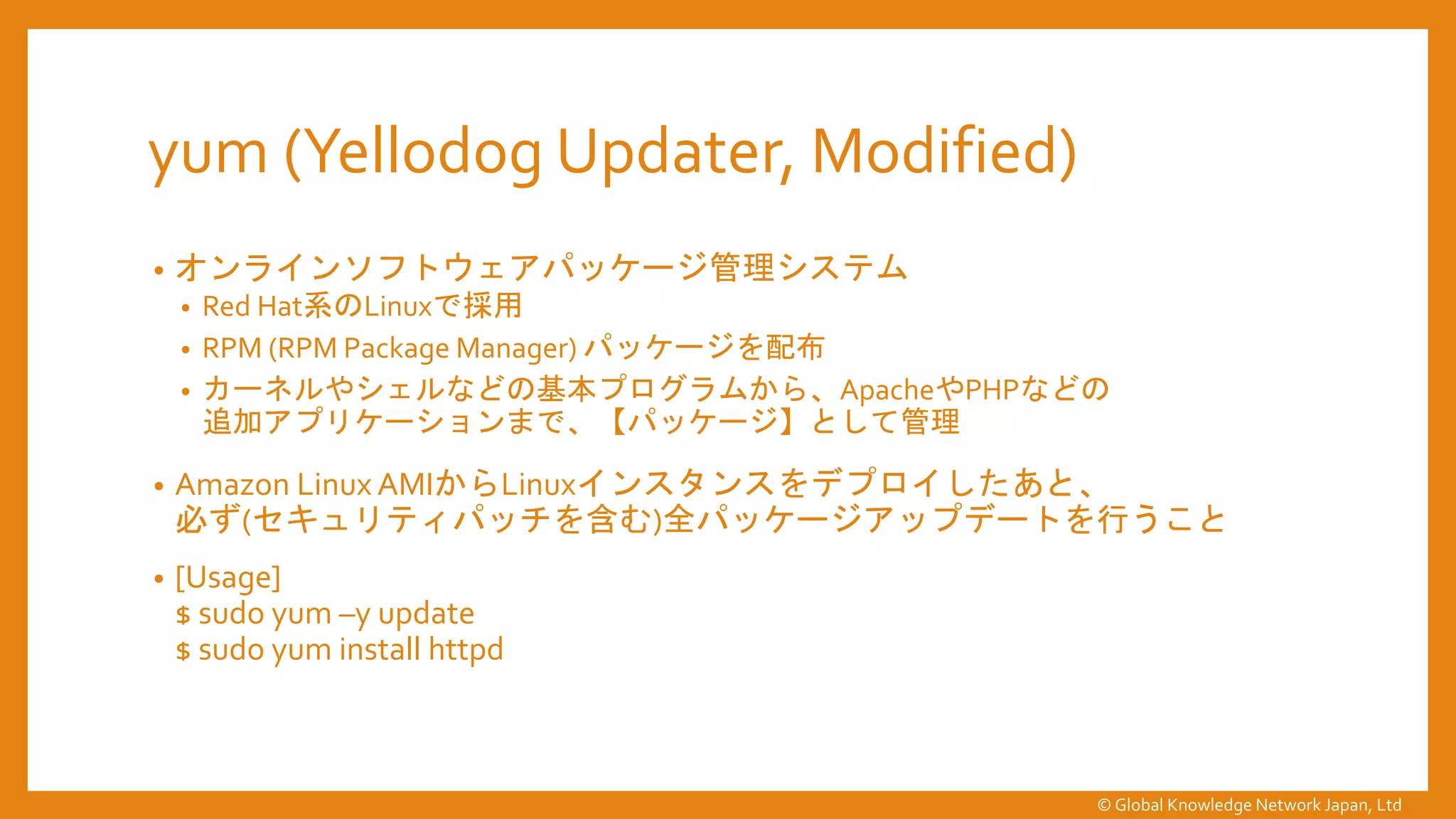 yum (Yellodog Updater, Modified)

• オンラインソフトウェアパッケージ管理システム
• Red Hat系のLinuxで採用
• RPM (RPM Package Manager) パッケージを配布
• カーネルやシェルなどの基本プログラムから、ApacheやPHPなどの追加アプリケーションまで、【パッケージ】として管理

• Amazon Linux AMIからLinuxインスタンスをデプロイしたあと、必ず(セキュリティパッチを含む)全パッケージアップデートを行うこと

• [Usage]
$ sudo yum –y update
$ sudo yum install httpd

© Global Knowledge Network Japan, Ltd